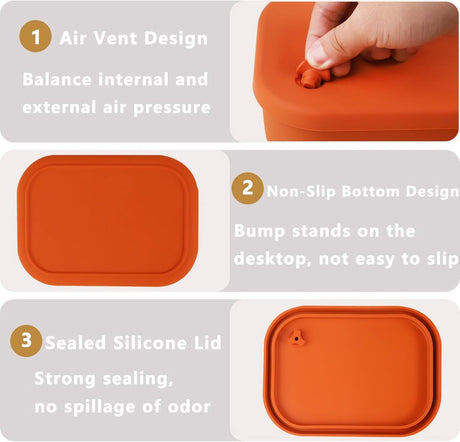 1 Air Vent Design

Balance internal and external air pressure

2 Non-Slip Bottom Design

Bump stands on the desktop, not easy to slip

3 Sealed Silicone Lid

Strong sealing, no spillage of odor